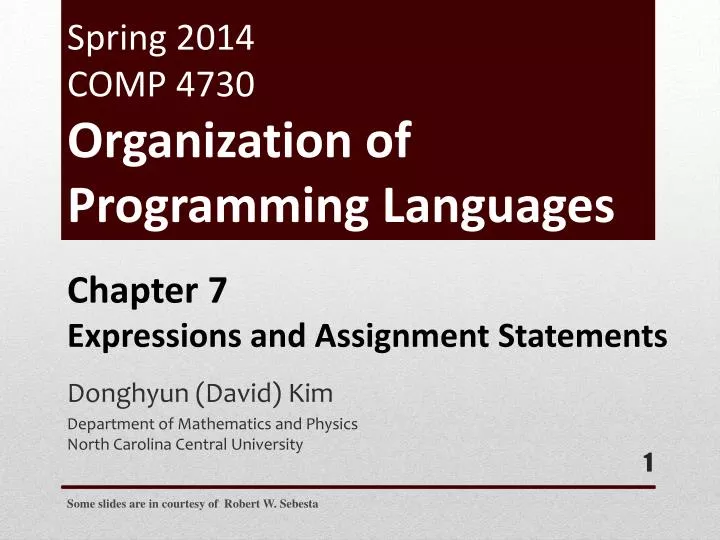 Spring 2014
COMP 4730
Organization of Programming Languages

Chapter 7
Expressions and Assignment Statements

Donghyun (David) Kim
Department of Mathematics and Physics
North Carolina Central University

1

Some slides are in courtesy of Robert W. Sebesta